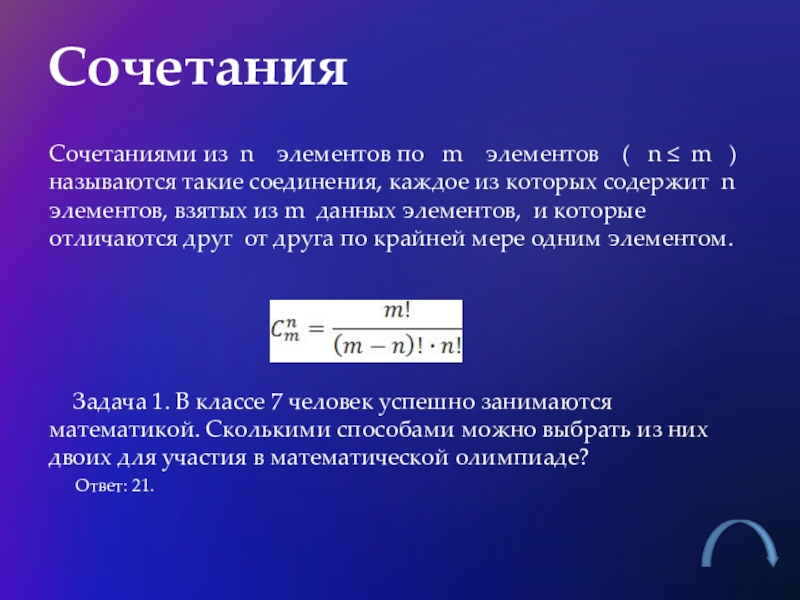 Сочетания

Сочетаниями из n элементов по m элементов ( n ≤ m ) называются такие соединения, каждое из которых содержит n элементов, взятых из m данных элементов, и которые отличаются друг от друга по крайней мере одним элементом.

$C_m^n = \frac{m!}{(m-n)! \cdot n!}$

Задача 1. В классе 7 человек успешно занимаются математикой. Сколькими способами можно выбрать из них двоих для участия в математической олимпиаде?

Ответ: 21.